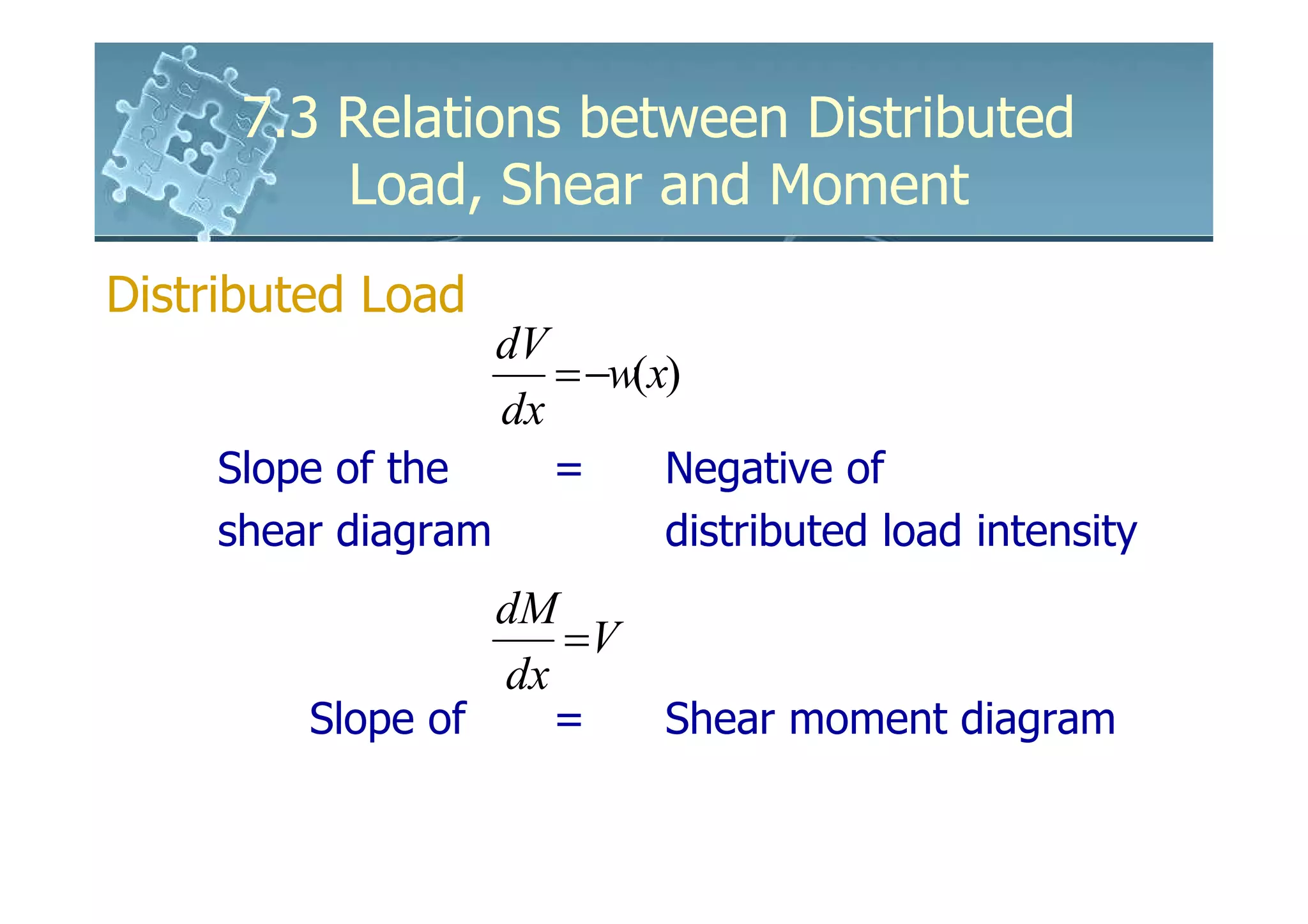 7.3 Relations between Distributed Load, Shear and Moment

Distributed Load

$\frac{dV}{dx} = -w(x)$

Slope of the shear diagram = Negative of distributed load intensity

$\frac{dM}{dx} = V$

Slope of = Shear moment diagram